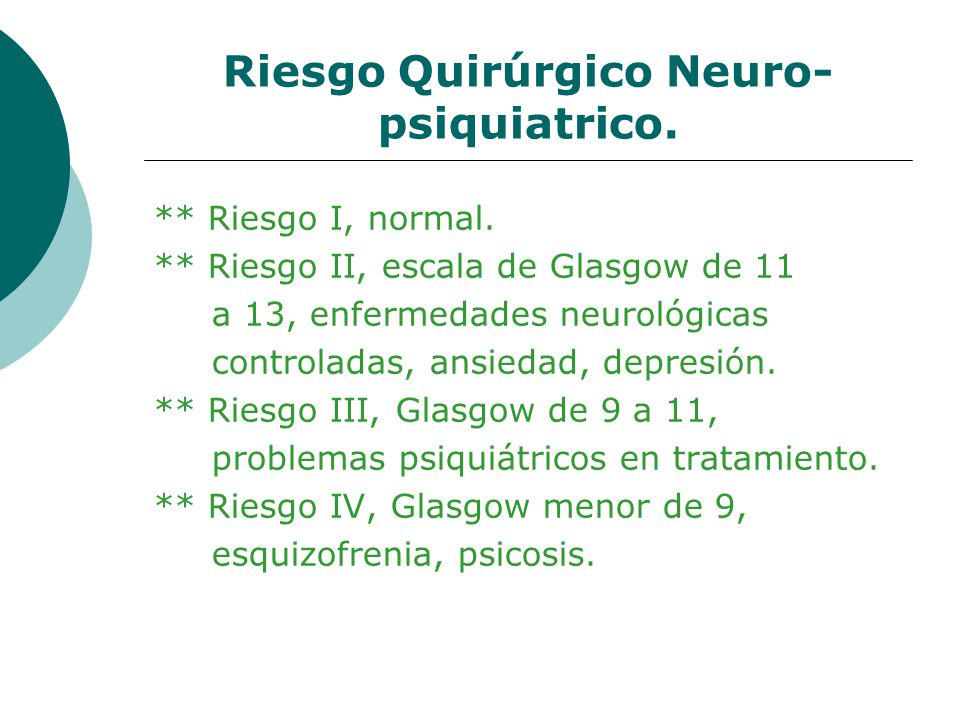 Riesgo Quirúrgico Neuro-psiquiatrico.

** Riesgo I, normal.

** Riesgo II, escala de Glasgow de 11 a 13, enfermedades neurológicas controladas, ansiedad, depresión.

** Riesgo III, Glasgow de 9 a 11, problemas psiquiátricos en tratamiento.

** Riesgo IV, Glasgow menor de 9, esquizofrenia, psicosis.